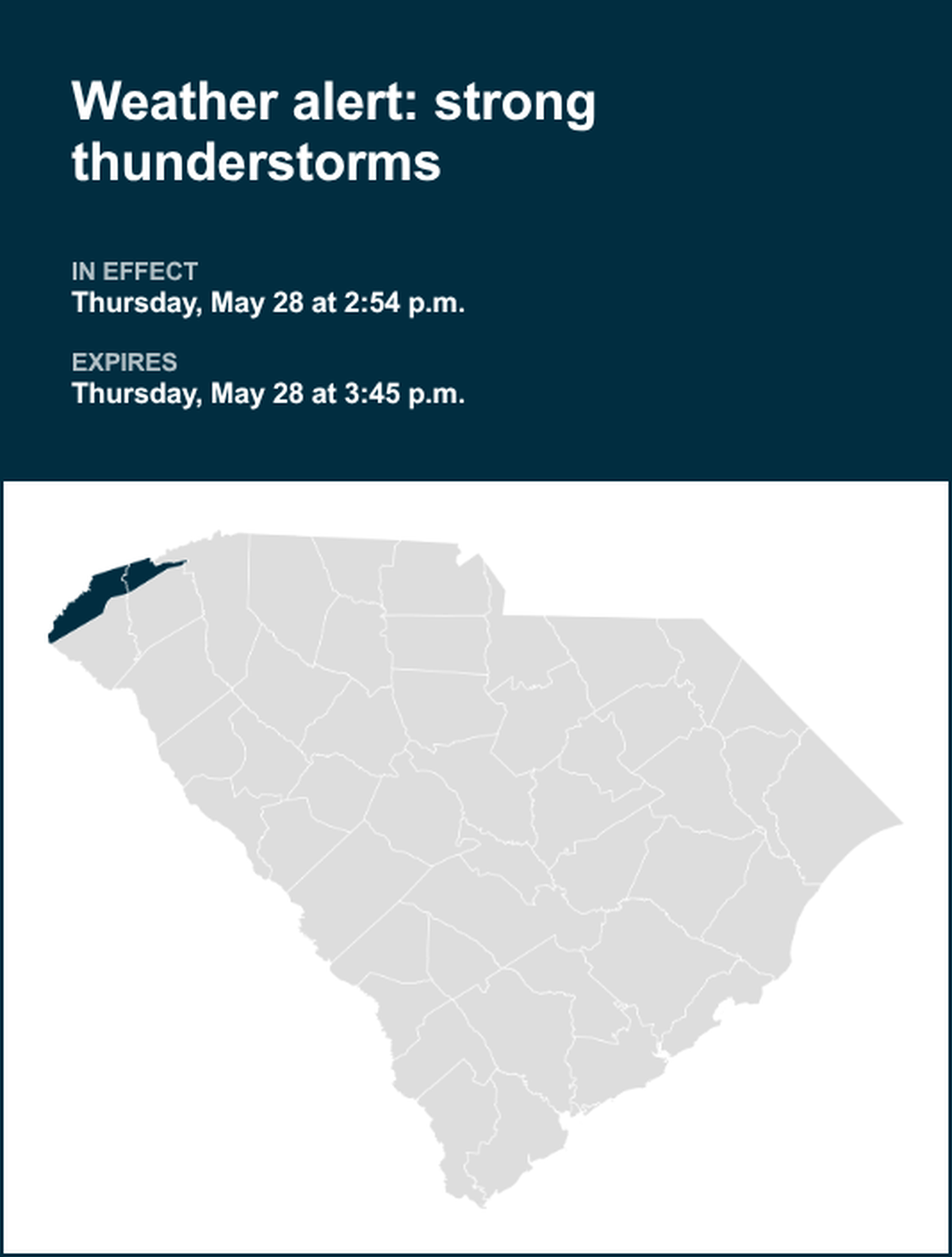 Weather alert: strong thunderstorms

IN EFFECT
Thursday, May 28 at 2:54 p.m.

EXPIRES
Thursday, May 28 at 3:45 p.m.